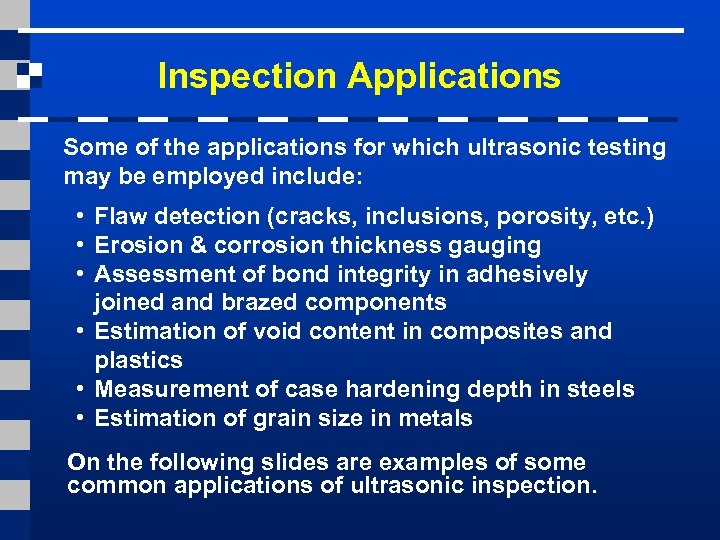 Inspection Applications

Some of the applications for which ultrasonic testing may be employed include:

• Flaw detection (cracks, inclusions, porosity, etc.)
• Erosion & corrosion thickness gauging
• Assessment of bond integrity in adhesively joined and brazed components
• Estimation of void content in composites and plastics
• Measurement of case hardening depth in steels
• Estimation of grain size in metals

On the following slides are examples of some common applications of ultrasonic inspection.